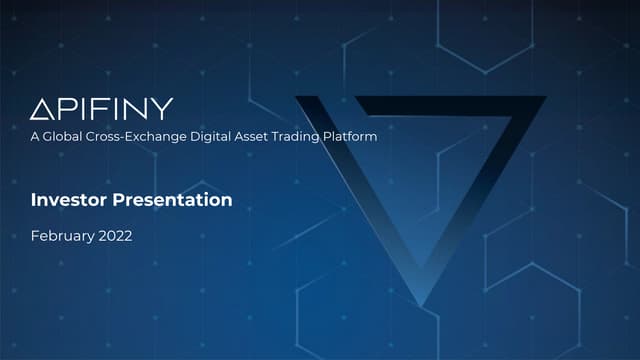 APIFINY

A Global Cross-Exchange Digital Asset Trading Platform

Investor Presentation

February 2022